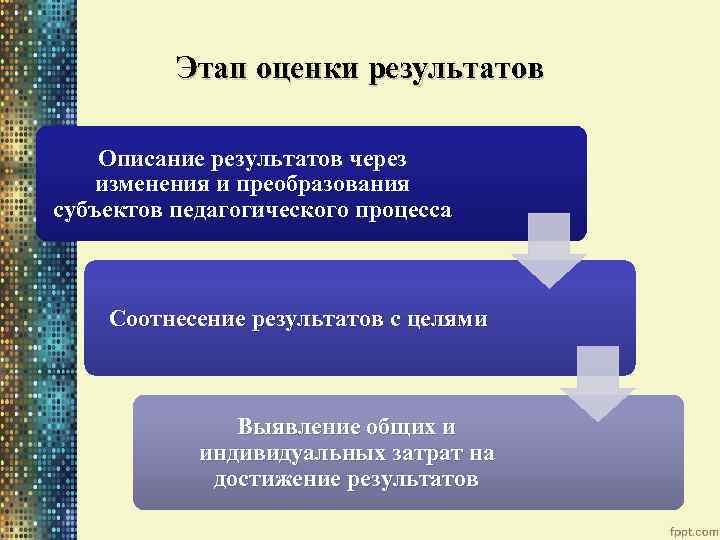 Этап оценки результатов

Описание результатов через изменения и преобразования субъектов педагогического процесса

Соотнесение результатов с целями

Выявление общих и индивидуальных затрат на достижение результатов

fppt.com